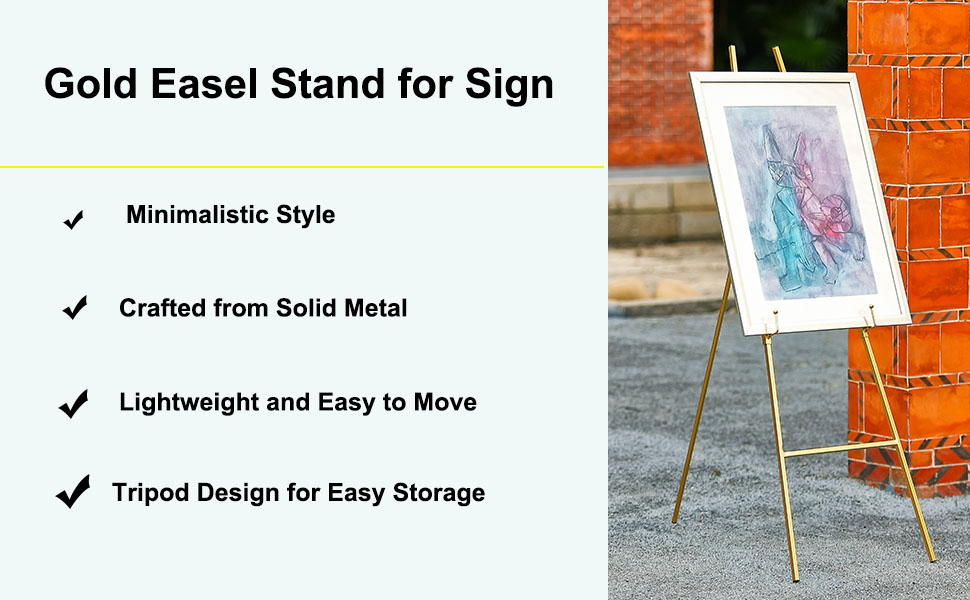 Gold Easel Stand for Sign

✓ Minimalistic Style

✓ Crafted from Solid Metal

✓ Lightweight and Easy to Move

✓ Tripod Design for Easy Storage